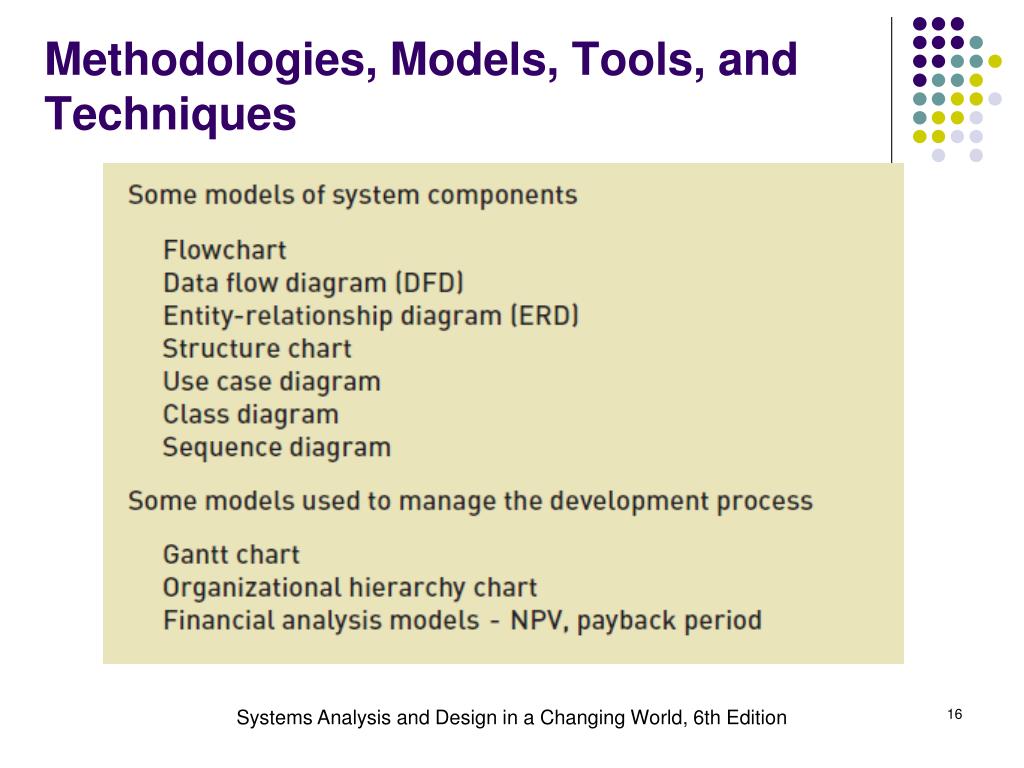 Methodologies, Models, Tools, and Techniques

Some models of system components

Flowchart
Data flow diagram (DFD)
Entity-relationship diagram (ERD)
Structure chart
Use case diagram
Class diagram
Sequence diagram

Some models used to manage the development process

Gantt chart
Organizational hierarchy chart
Financial analysis models - NPV, payback period

Systems Analysis and Design in a Changing World, 6th Edition

16